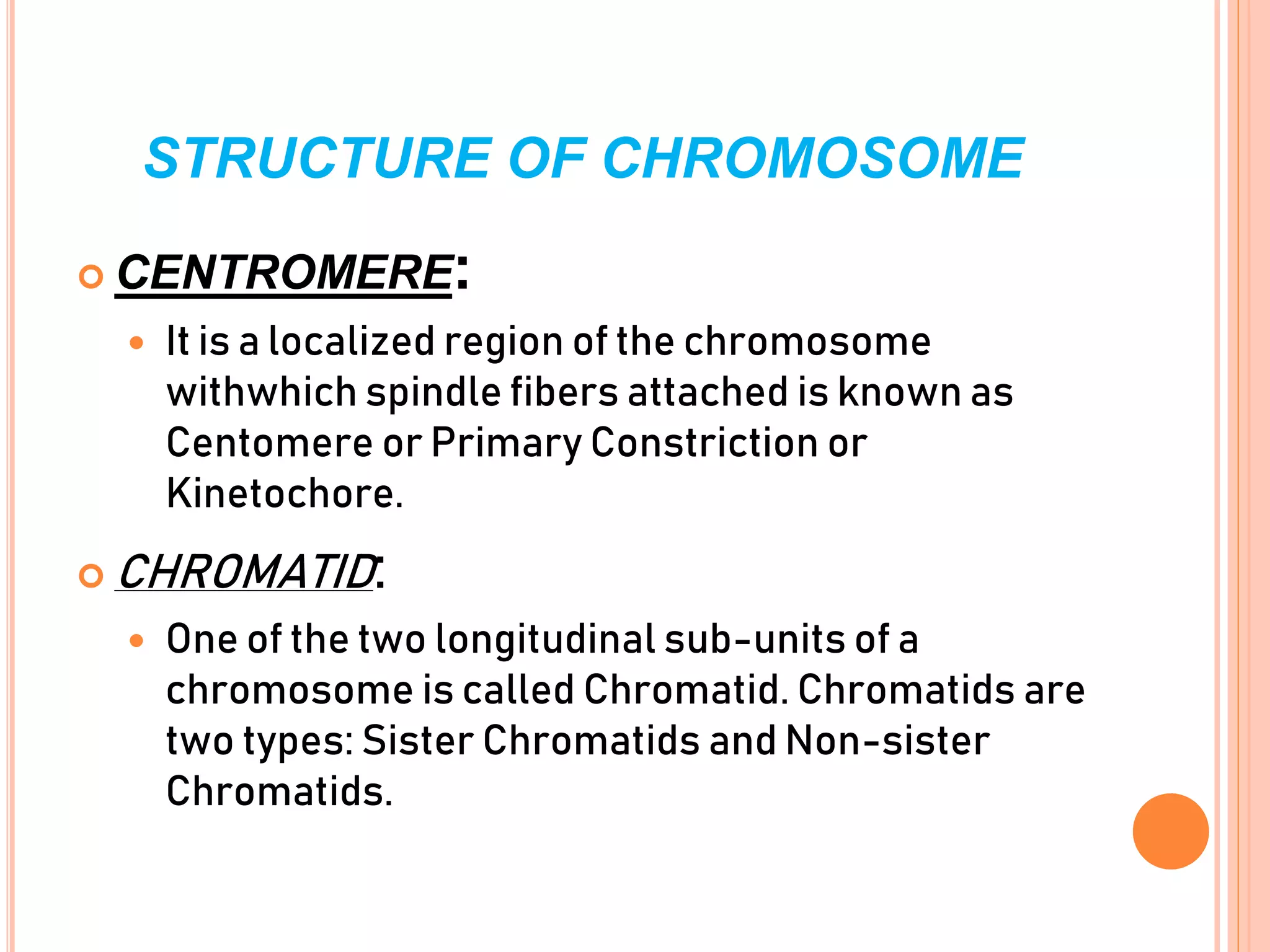 STRUCTURE OF CHROMOSOME

CENTROMERE:

It is a localized region of the chromosome withwhich spindle fibers attached is known as Centomere or Primary Constriction or Kinetochore.

CHROMATID:

One of the two longitudinal sub-units of a chromosome is called Chromatid. Chromatids are two types: Sister Chromatids and Non-sister Chromatids.